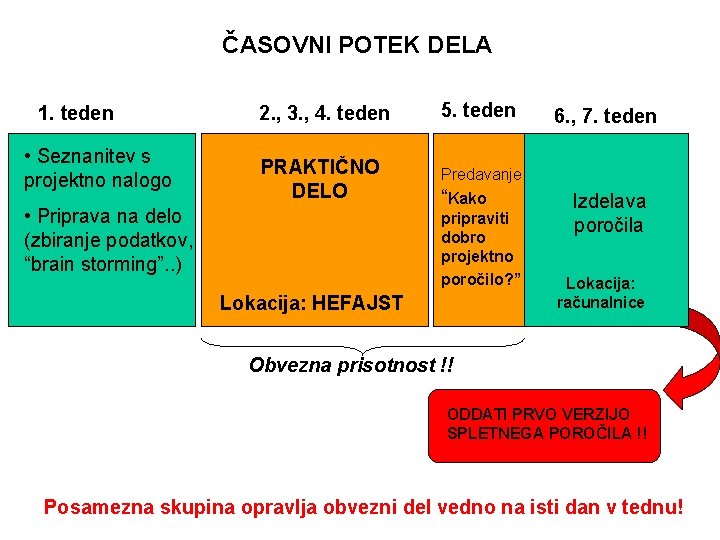 ČASOVNI POTEK DELA

1. teden

• Seznanitev s projektno nalogo

• Priprava na delo (zbiranje podatkov, “brain storming”..)

2., 3., 4. teden

PRAKTIČNO DELO

Lokacija: HEFAJST

5. teden

Predavanje “Kako pripraviti dobro projektno poročilo?”

6., 7. teden

Izdelava poročila

Lokacija: računalnice

Obvezna prisotnost !!

ODDATI PRVO VERZIJO SPLETNEGA POROČILA !!

Posamezna skupina opravlja obvezni del vedno na isti dan v tednu!